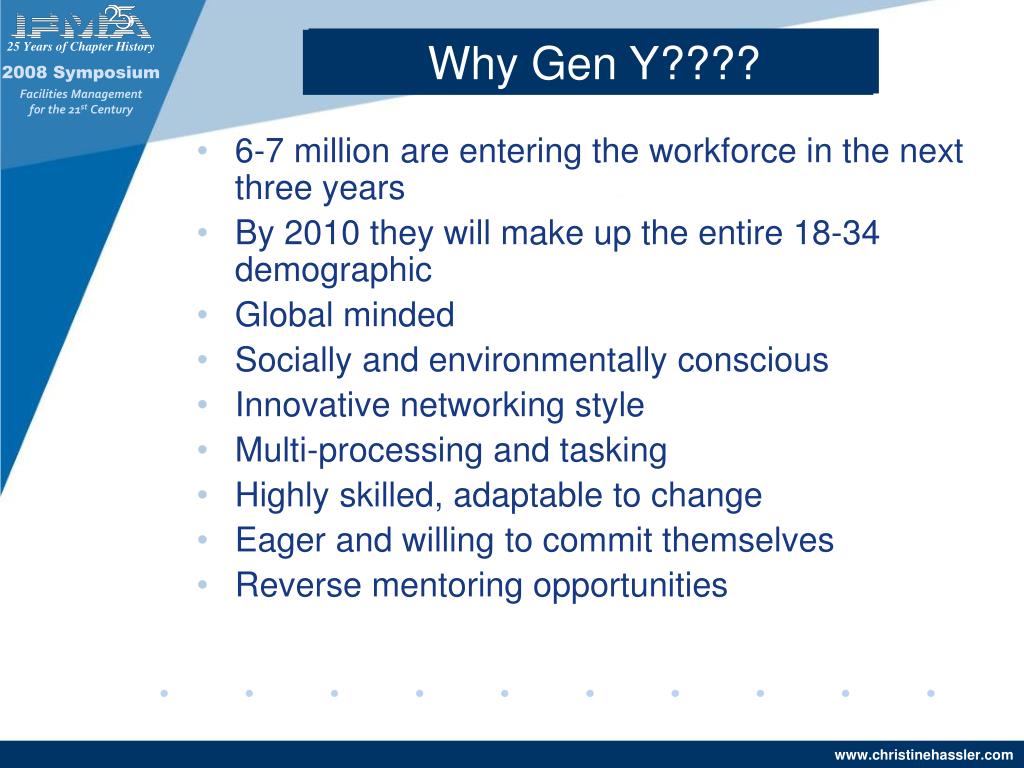 IFMA 25
25 Years of Chapter History
2008 Symposium
Facilities Management for the 21st Century

Why Gen Y????

• 6-7 million are entering the workforce in the next three years
• By 2010 they will make up the entire 18-34 demographic
• Global minded
• Socially and environmentally conscious
• Innovative networking style
• Multi-processing and tasking
• Highly skilled, adaptable to change
• Eager and willing to commit themselves
• Reverse mentoring opportunities

www.christinehassler.com